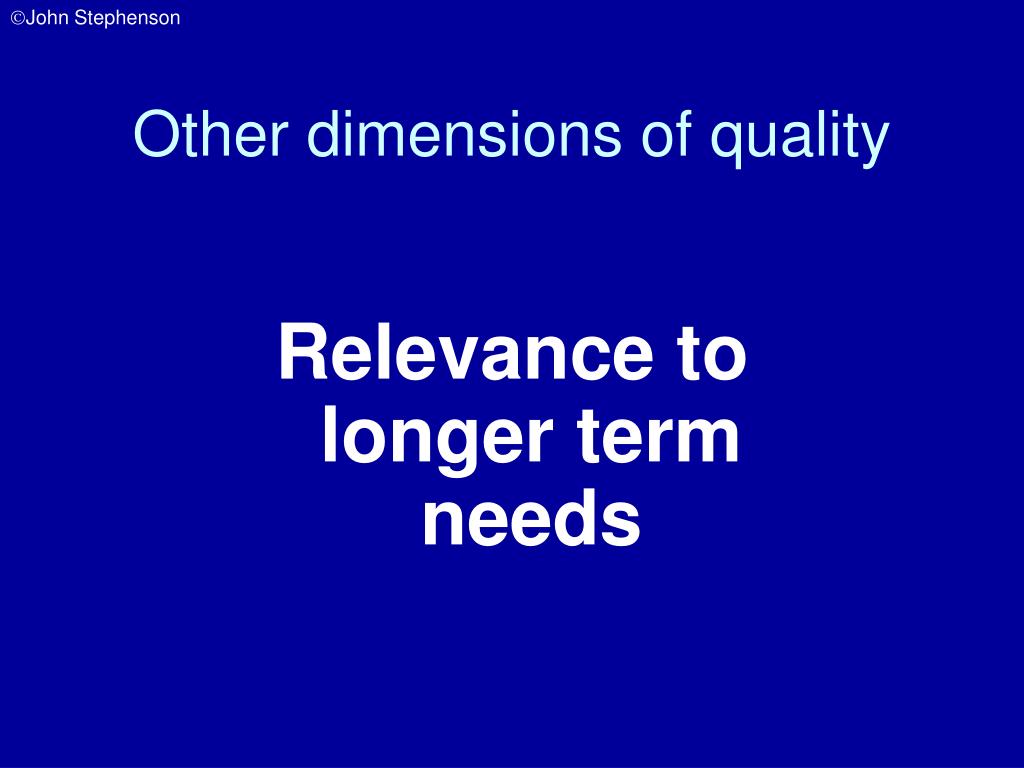 ©John Stephenson

Other dimensions of quality

Relevance to longer term needs